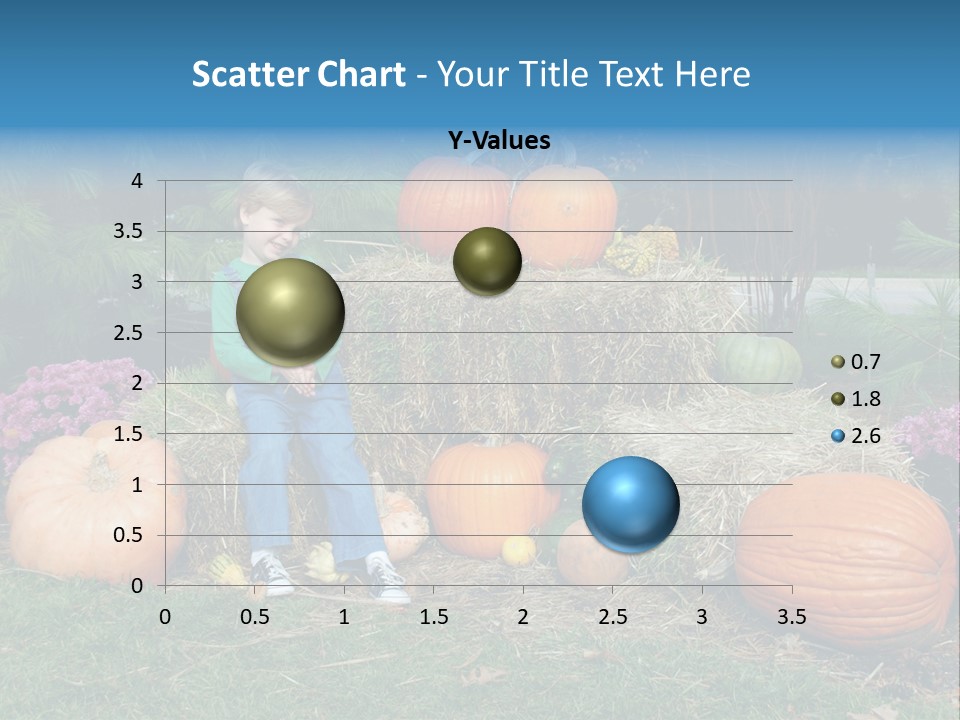 Scatter Chart - Your Title Text Here

Y-Values

4
3.5
3
2.5
2
1.5
1
0.5
0

0 0.5 1 1.5 2 2.5 3 3.5

0.7
1.8
2.6